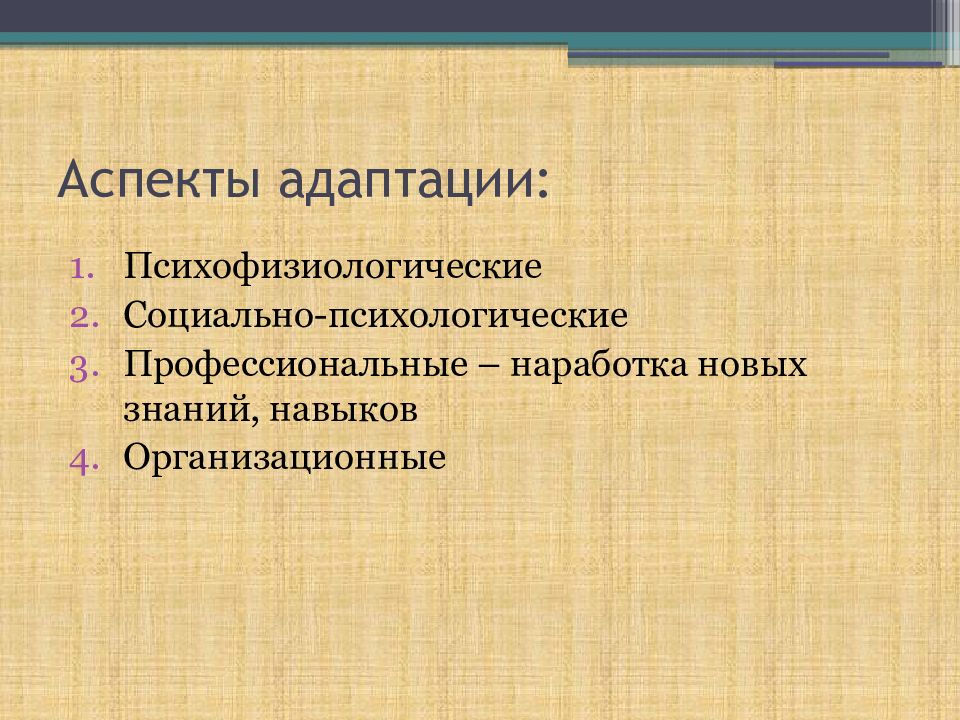 Аспекты адаптации:

1. Психофизиологические
2. Социально-психологические
3. Профессиональные – наработка новых знаний, навыков
4. Организационные